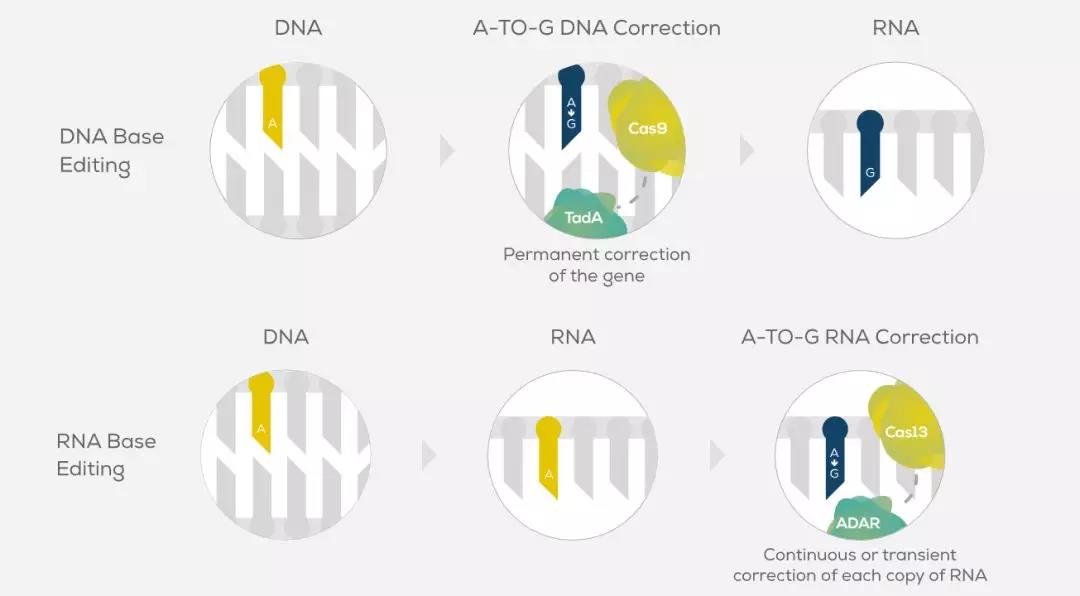 DNA

A-TO-G DNA Correction

RNA

DNA Base Editing

A

A
G

Cas9

TadA

G

Permanent correction of the gene

DNA

RNA

A-TO-G RNA Correction

RNA Base Editing

A

A

A
G

Cas13

ADAR

Continuous or transient correction of each copy of RNA